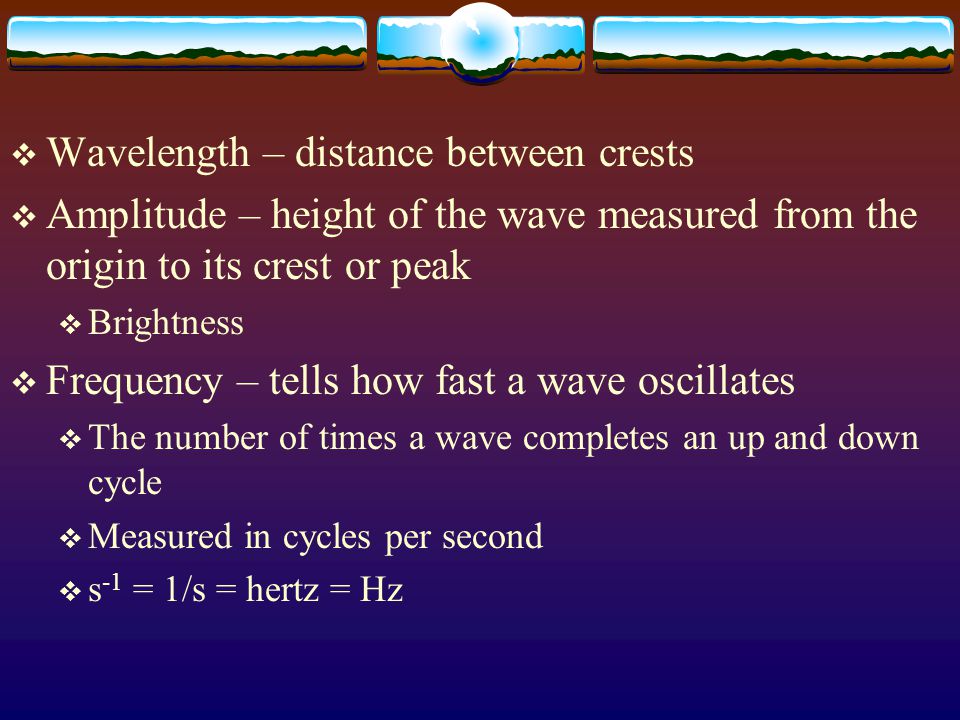 ❖ Wavelength – distance between crests

❖ Amplitude – height of the wave measured from the origin to its crest or peak

❖ Brightness

❖ Frequency – tells how fast a wave oscillates

❖ The number of times a wave completes an up and down cycle

❖ Measured in cycles per second

❖ $s^{-1}$ = 1/s = hertz = Hz